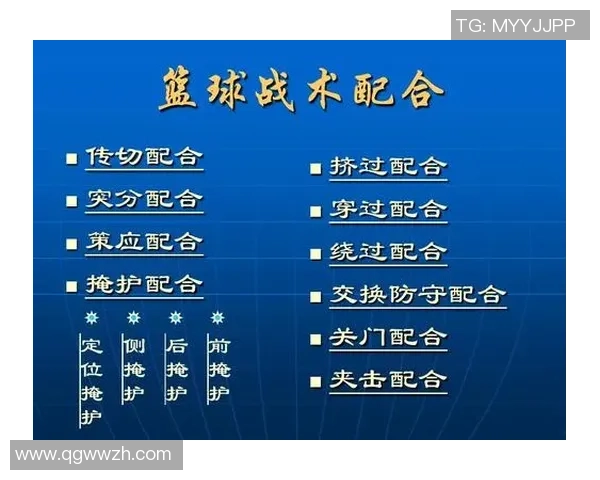 TG: MYYJJPP

篮球战术配合

■ 传切配合
■ 突分配合
■ 策应配合
■ 掩护配合

定位掩护
侧掩护
后掩护
前掩护

■ 挤过配合
■ 穿过配合
■ 绕过配合
■ 交换防守配合
■ 关门配合
■ 夹击配合

www.qgwwzh.com